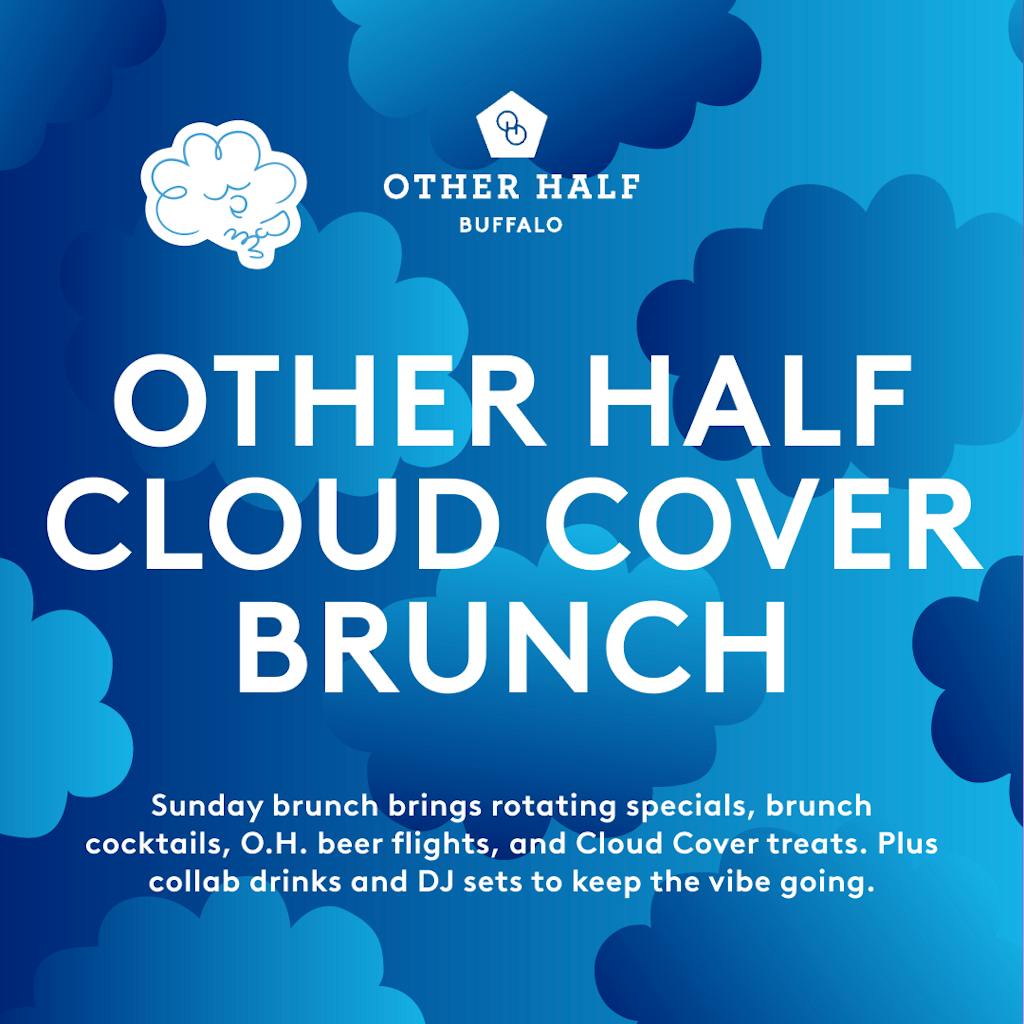 OTHER HALF
BUFFALO

OTHER HALF CLOUD COVER BRUNCH

Sunday brunch brings rotating specials, brunch cocktails, O.H. beer flights, and Cloud Cover treats. Plus collab drinks and DJ sets to keep the vibe going.